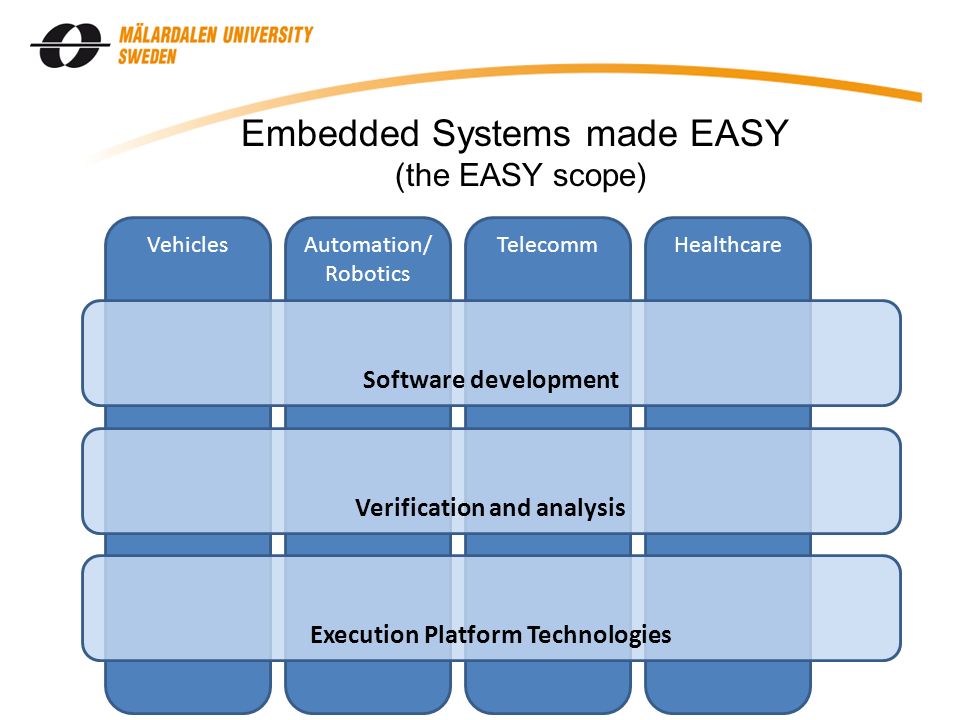 MÄLARDALEN UNIVERSITY
SWEDEN

Embedded Systems made EASY
(the EASY scope)

Vehicles

Automation/ Robotics

Telecomm

Healthcare

Software development

Verification and analysis

Execution Platform Technologies